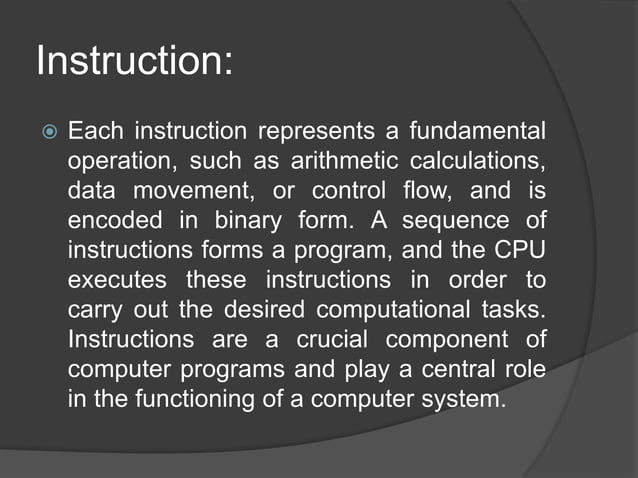 Instruction:

Each instruction represents a fundamental operation, such as arithmetic calculations, data movement, or control flow, and is encoded in binary form. A sequence of instructions forms a program, and the CPU executes these instructions in order to carry out the desired computational tasks. Instructions are a crucial component of computer programs and play a central role in the functioning of a computer system.